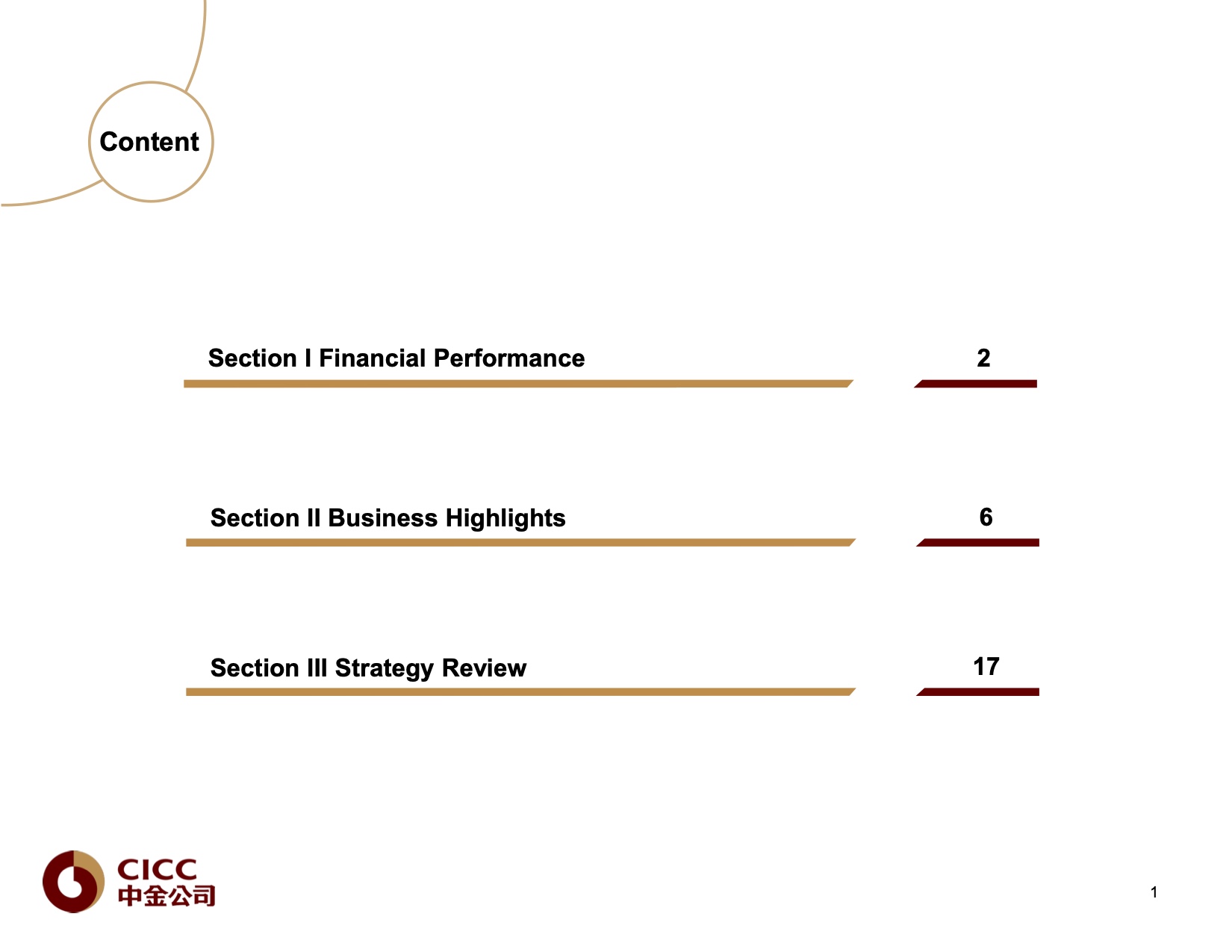 Content

Section I Financial Performance 2

Section II Business Highlights 6

Section III Strategy Review 17

CICC
中金公司

1